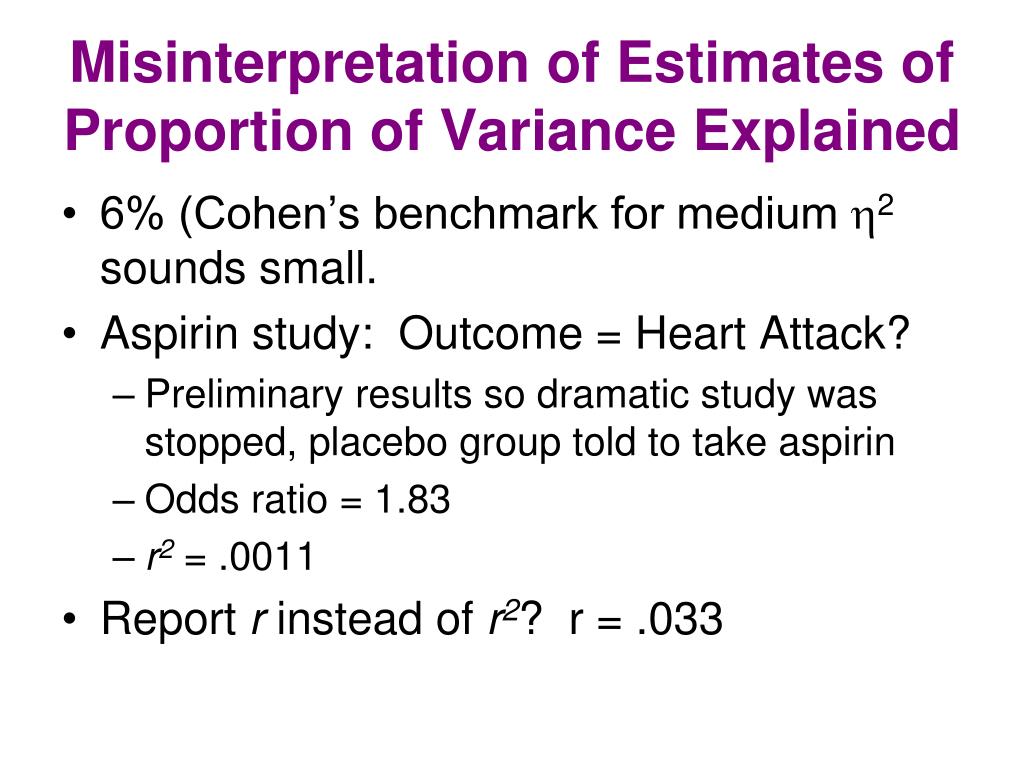 Misinterpretation of Estimates of Proportion of Variance Explained

• 6% (Cohen's benchmark for medium $\eta^2$ sounds small.

• Aspirin study: Outcome = Heart Attack?

– Preliminary results so dramatic study was stopped, placebo group told to take aspirin

– Odds ratio = 1.83

– $r^2$ = .0011

• Report $r$ instead of $r^2$? r = .033